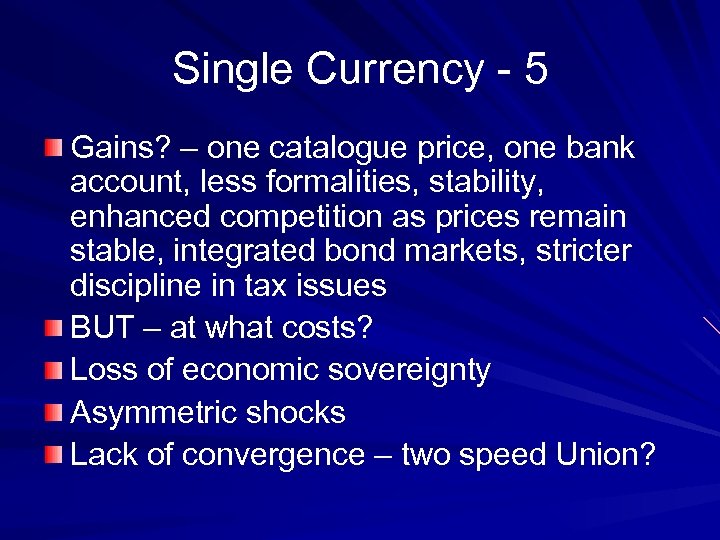 Single Currency - 5

Gains? – one catalogue price, one bank account, less formalities, stability, enhanced competition as prices remain stable, integrated bond markets, stricter discipline in tax issues

BUT – at what costs?

Loss of economic sovereignty

Asymmetric shocks

Lack of convergence – two speed Union?